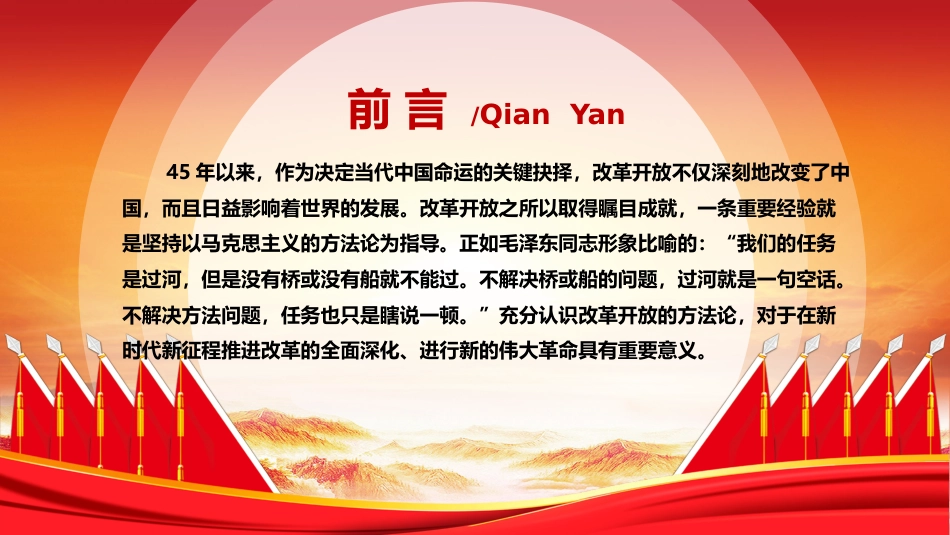 前言 /Qian Yan

45 年以来，作为决定当代中国命运的关键抉择，改革开放不仅深刻地改变了中国，而且日益影响着世界的发展。改革开放之所以取得瞩目成就，一条重要经验就是坚持以马克思主义的方法论为指导。正如毛泽东同志形象比喻的：“我们的任务是过河，但是没有桥或没有船就不能过。不解决桥或船的问题，过河就是一句空话。不解决方法问题，任务也只是瞎说一顿。”充分认识改革开放的方法论，对于在新时代新征程推进改革的全面深化、进行新的伟大革命具有重要意义。